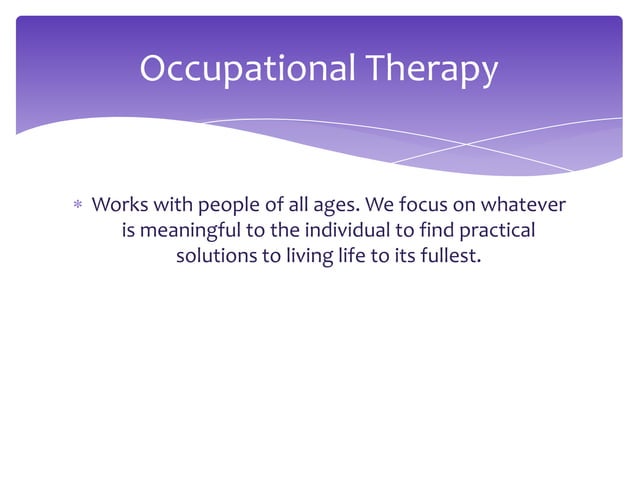 Occupational Therapy

* Works with people of all ages. We focus on whatever is meaningful to the individual to find practical solutions to living life to its fullest.